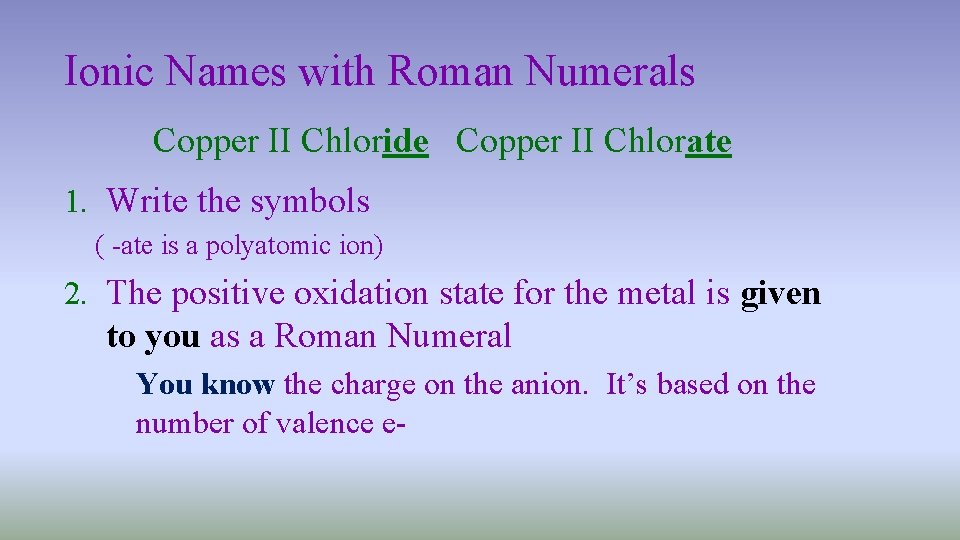 Ionic Names with Roman Numerals

Copper II Chloride   Copper II Chlorate

1. Write the symbols
( -ate is a polyatomic ion)

2. The positive oxidation state for the metal is given to you as a Roman Numeral

You know the charge on the anion. It's based on the number of valence e-